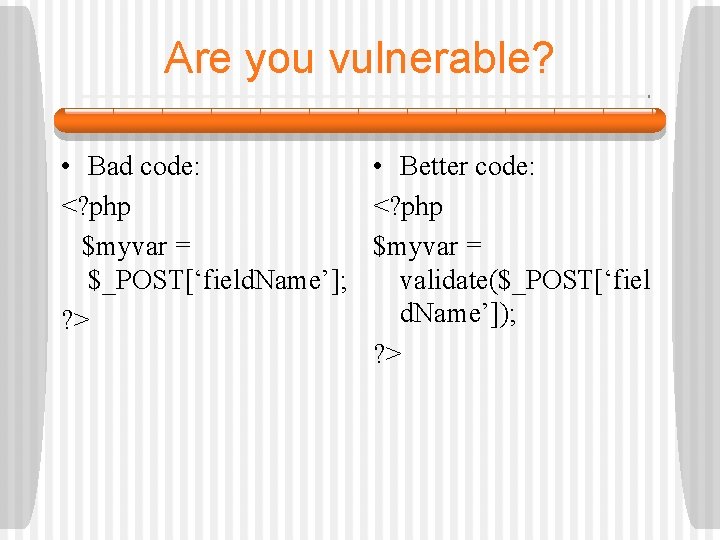 Are you vulnerable?

• Bad code:

<?php

$myvar = $_POST[‘fieldName’];

?>

• Better code:

<?php

$myvar = validate($_POST[‘fieldName’]);

?>